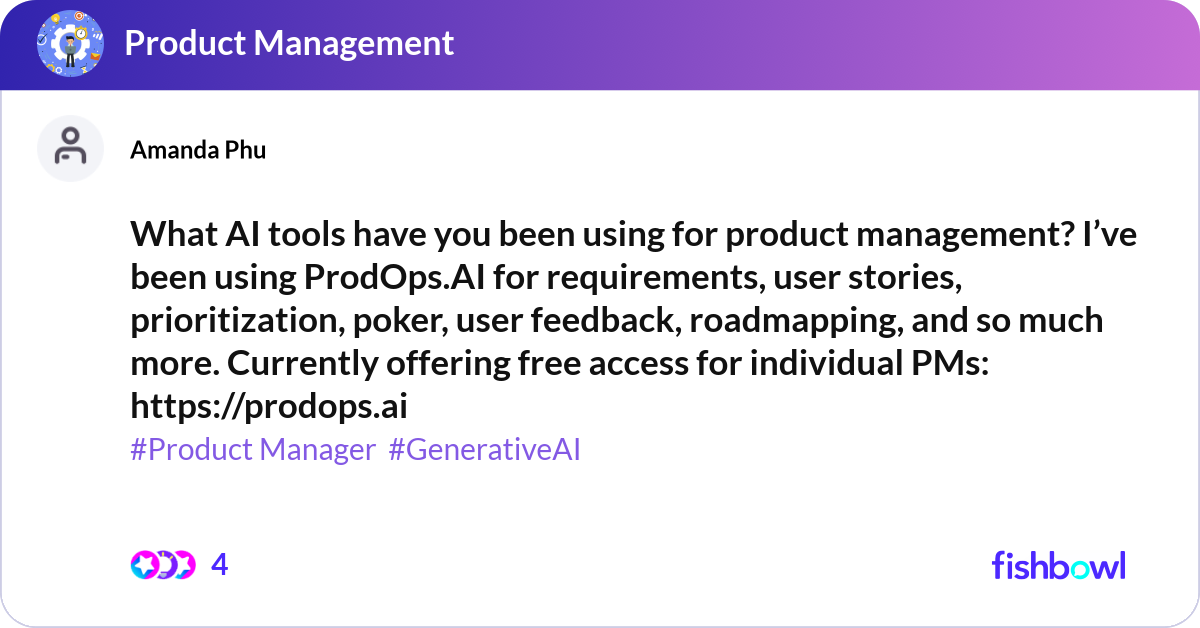 Product Management

Amanda Phu

What AI tools have you been using for product management? I’ve been using ProdOps.AI for requirements, user stories, prioritization, poker, user feedback, roadmapping, and so much more. Currently offering free access for individual PMs: https://prodops.ai

#Product Manager #GenerativeAI

4

fishbowl